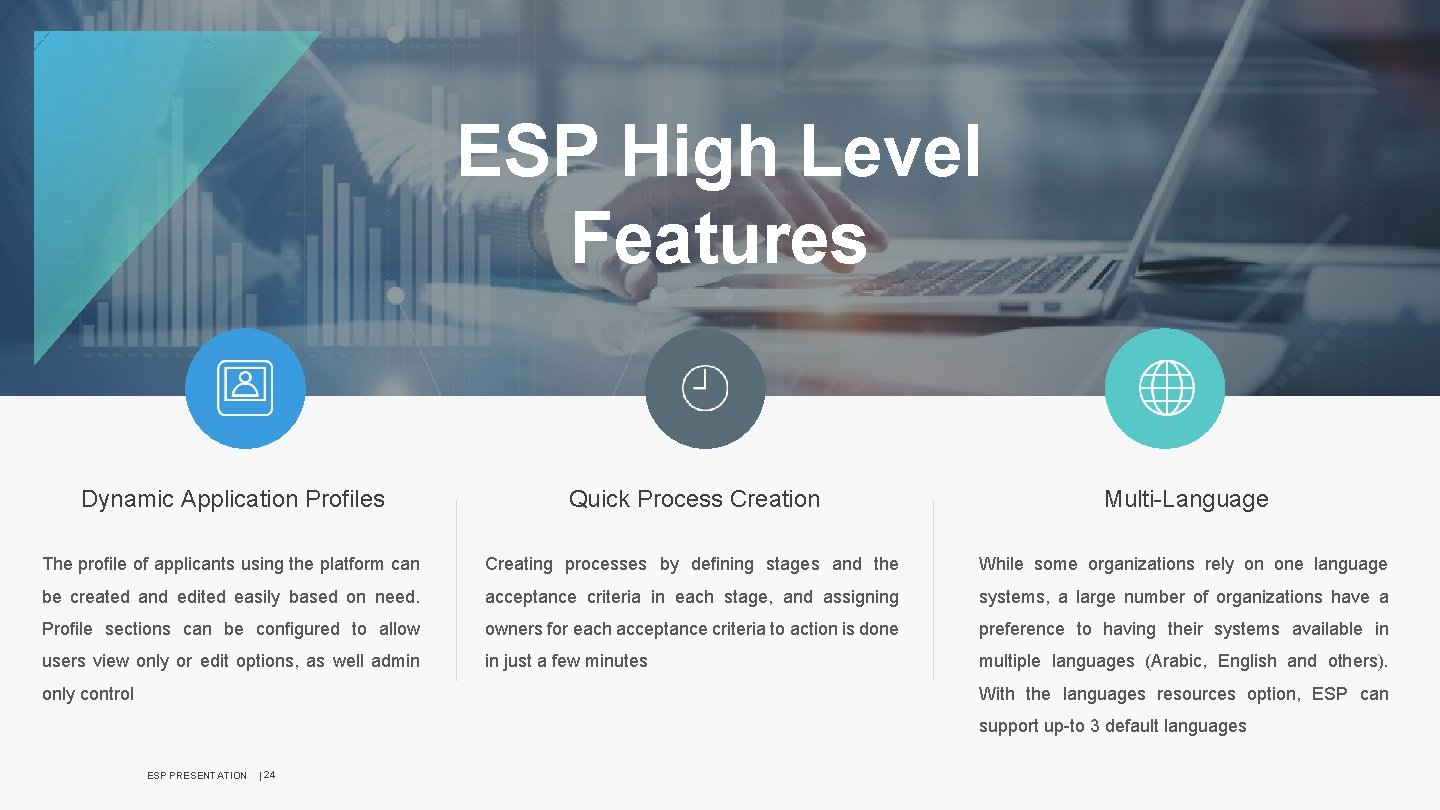 ESP High Level Features

Dynamic Application Profiles

The profile of applicants using the platform can be created and edited easily based on need. Profile sections can be configured to allow users view only or edit options, as well admin only control

Quick Process Creation

Creating processes by defining stages and the acceptance criteria in each stage, and assigning owners for each acceptance criteria to action is done in just a few minutes

Multi-Language

While some organizations rely on one language systems, a large number of organizations have a preference to having their systems available in multiple languages (Arabic, English and others). With the languages resources option, ESP can support up-to 3 default languages

ESP PRESENTATION | 24